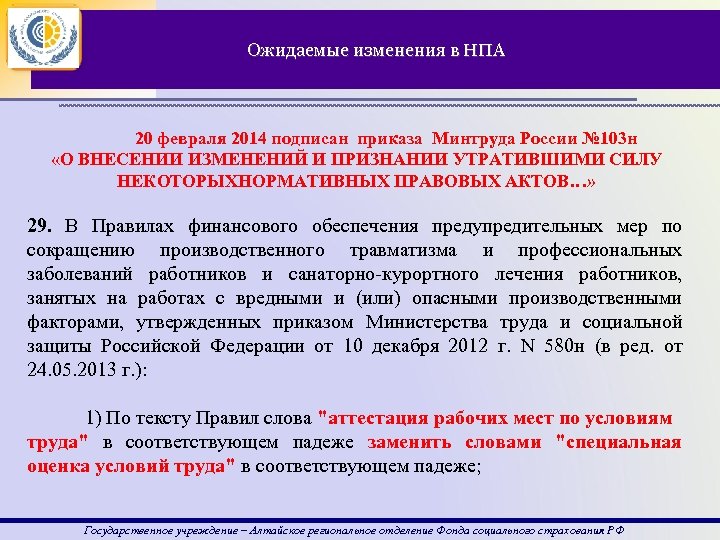 Ожидаемые изменения в НПА

20 февраля 2014 подписан приказа Минтруда России №103н «О ВНЕСЕНИИ ИЗМЕНЕНИЙ И ПРИЗНАНИИ УТРАТИВШИМИ СИЛУ НЕКОТОРЫХНОРМАТИВНЫХ ПРАВОВЫХ АКТОВ...»

29. В Правилах финансового обеспечения предупредительных мер по сокращению производственного травматизма и профессиональных заболеваний работников и санаторно-курортного лечения работников, занятых на работах с вредными и (или) опасными производственными факторами, утвержденных приказом Министерства труда и социальной защиты Российской Федерации от 10 декабря 2012 г. N 580н (в ред. от 24.05.2013 г.):

1) По тексту Правил слова "аттестация рабочих мест по условиям труда" в соответствующем падеже заменить словами "специальная оценка условий труда" в соответствующем падеже;

Государственное учреждение – Алтайское региональное отделение Фонда социального страхования РФ